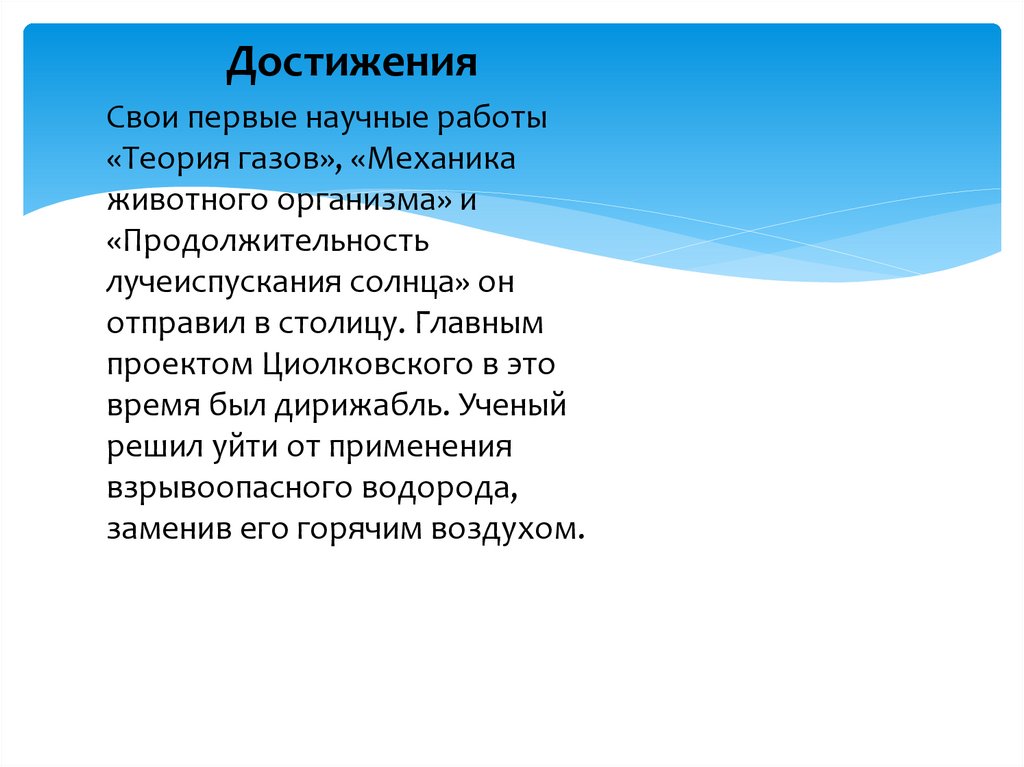 Достижения

Свои первые научные работы «Теория газов», «Механика животного организма» и «Продолжительность лучеиспускания солнца» он отправил в столицу. Главным проектом Циолковского в это время был дирижабль. Ученый решил уйти от применения взрывоопасного водорода, заменив его горячим воздухом.